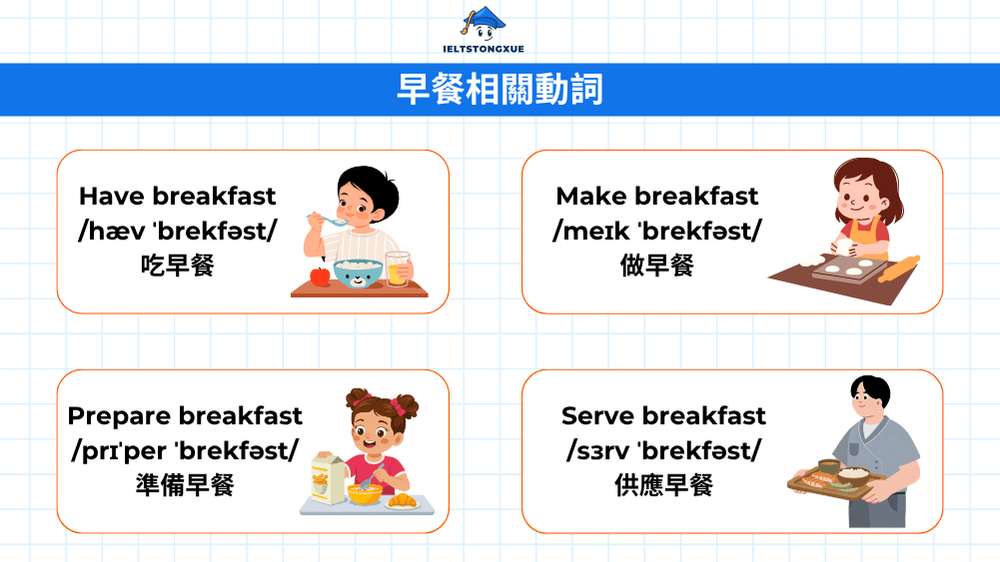 IELTSTONGXUE

早餐相關動詞

Have breakfast
/hæv ˈbrekfəst/
吃早餐

Make breakfast
/meɪk ˈbrekfəst/
做早餐

Prepare breakfast
/prɪˈper ˈbrekfəst/
準備早餐

Serve breakfast
/sɜrv ˈbrekfəst/
供應早餐